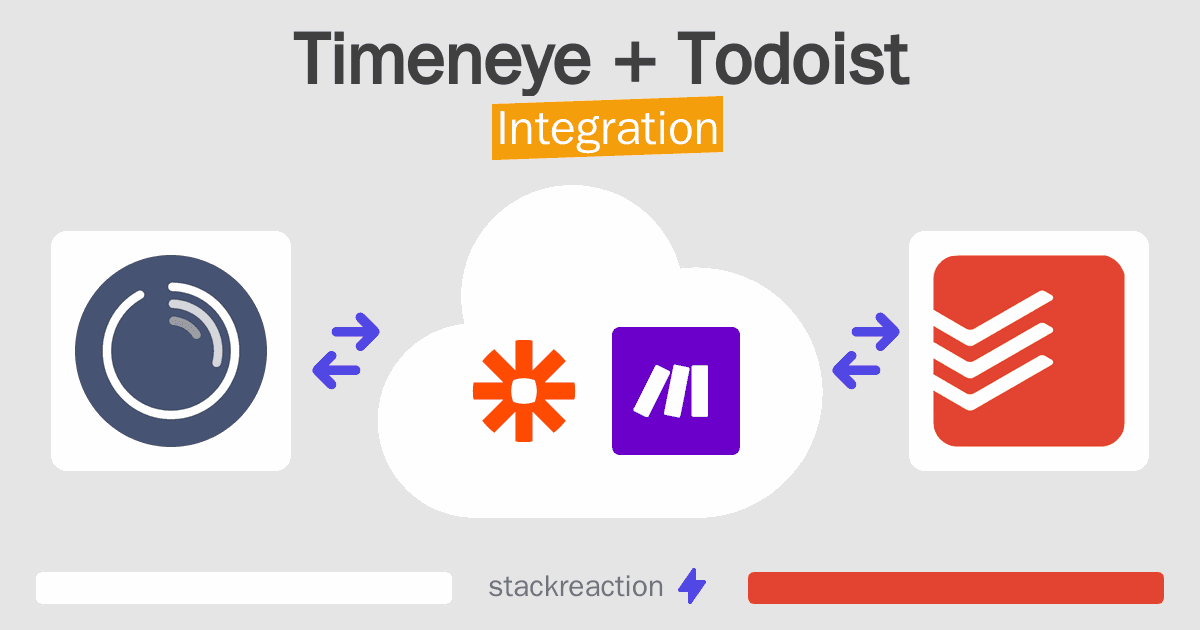 Timeneye + Todoist
Integration

stackreaction